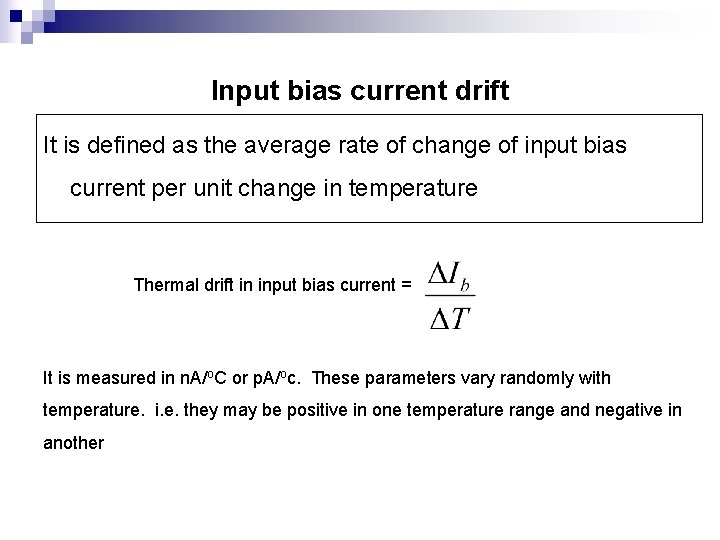 Input bias current drift

It is defined as the average rate of change of input bias current per unit change in temperature

Thermal drift in input bias current = $\frac{\Delta I_b}{\Delta T}$

It is measured in nA/$^o$C or pA/$^o$c. These parameters vary randomly with temperature. i.e. they may be positive in one temperature range and negative in another